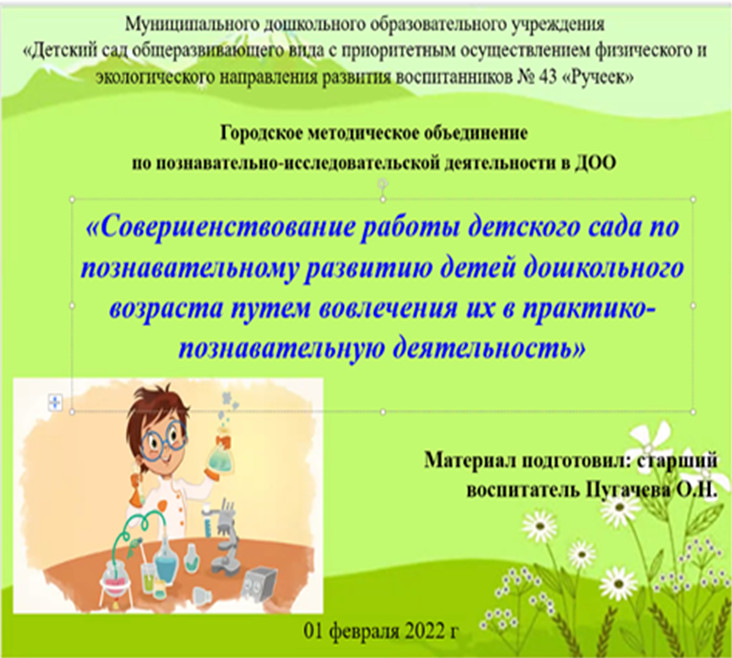 Муниципального дошкольного образовательного учреждения
«Детский сад общеразвивающего вида с приоритетным осуществлением физического и экологического направления развития воспитанников № 43 «Ручеек»

Городское методическое объединение
по познавательно-исследовательской деятельности в ДОО

«Совершенствование работы детского сада по познавательному развитию детей дошкольного возраста путем вовлечения их в практико-познавательную деятельность»

Материал подготовил: старший воспитатель Пугачева О.Н.

01 февраля 2022 г